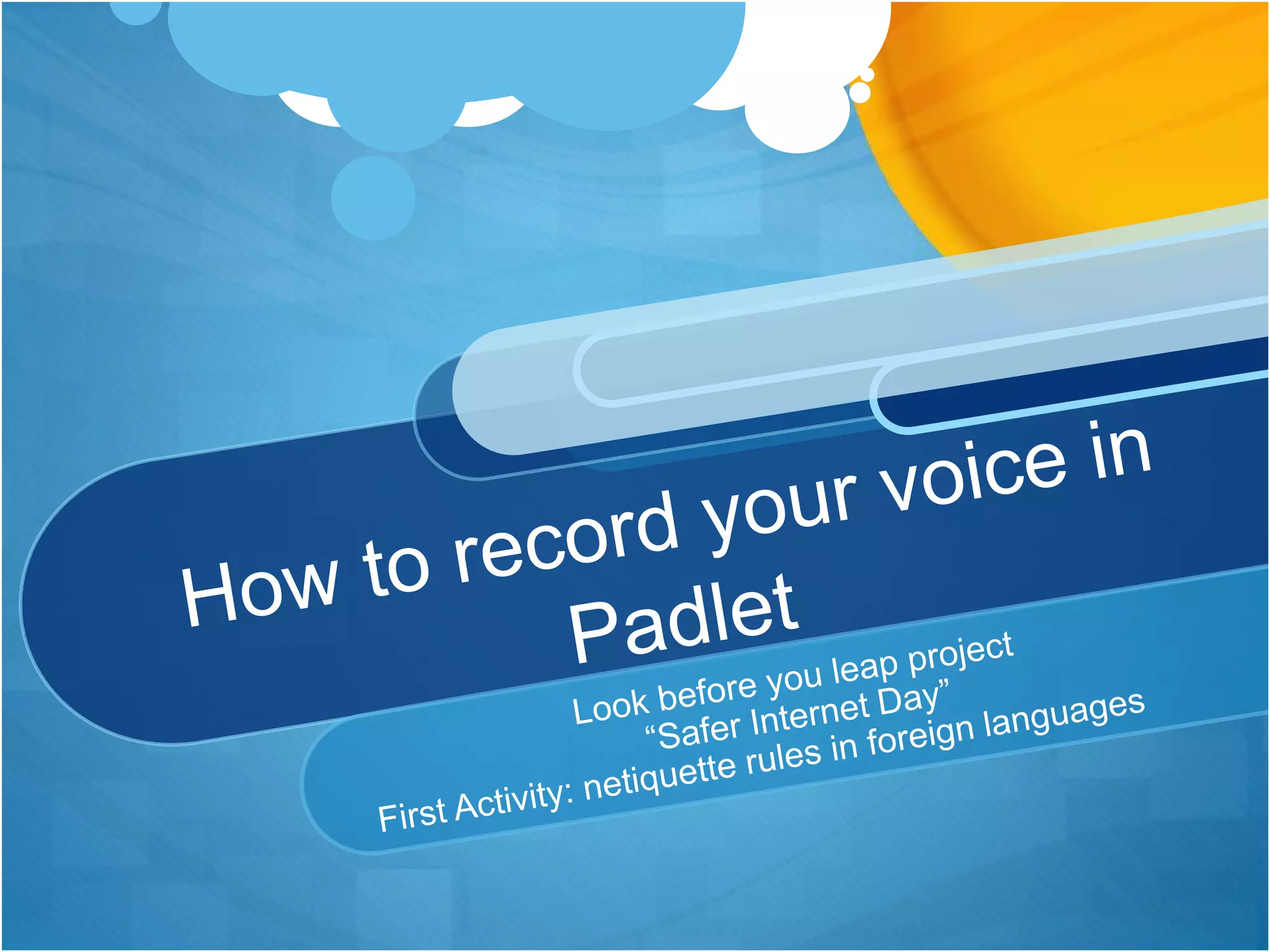 How to record your voice in Padlet

Look before you leap project
“Safer Internet Day”
First Activity: netiquette rules in foreign languages